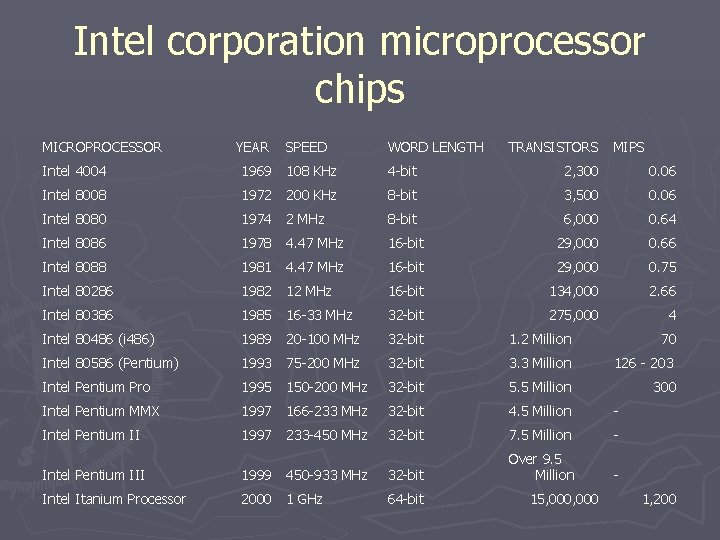 Intel corporation microprocessor chips

| MICROPROCESSOR | YEAR | SPEED | WORD LENGTH | TRANSISTORS | MIPS |
|---|---|---|---|---|---|
| Intel 4004 | 1969 | 108 KHz | 4-bit | 2,300 | 0.06 |
| Intel 8008 | 1972 | 200 KHz | 8-bit | 3,500 | 0.06 |
| Intel 8080 | 1974 | 2 MHz | 8-bit | 6,000 | 0.64 |
| Intel 8086 | 1978 | 4.47 MHz | 16-bit | 29,000 | 0.66 |
| Intel 8088 | 1981 | 4.47 MHz | 16-bit | 29,000 | 0.75 |
| Intel 80286 | 1982 | 12 MHz | 16-bit | 134,000 | 2.66 |
| Intel 80386 | 1985 | 16-33 MHz | 32-bit | 275,000 | 4 |
| Intel 80486 (i486) | 1989 | 20-100 MHz | 32-bit | 1.2 Million | 70 |
| Intel 80586 (Pentium) | 1993 | 75-200 MHz | 32-bit | 3.3 Million | 126 - 203 |
| Intel Pentium Pro | 1995 | 150-200 MHz | 32-bit | 5.5 Million | 300 |
| Intel Pentium MMX | 1997 | 166-233 MHz | 32-bit | 4.5 Million | - |
| Intel Pentium II | 1997 | 233-450 MHz | 32-bit | 7.5 Million | - |
| Intel Pentium III | 1999 | 450-933 MHz | 32-bit | Over 9.5 Million | - |
| Intel Itanium Processor | 2000 | 1 GHz | 64-bit | 15,000,000 | 1,200 |